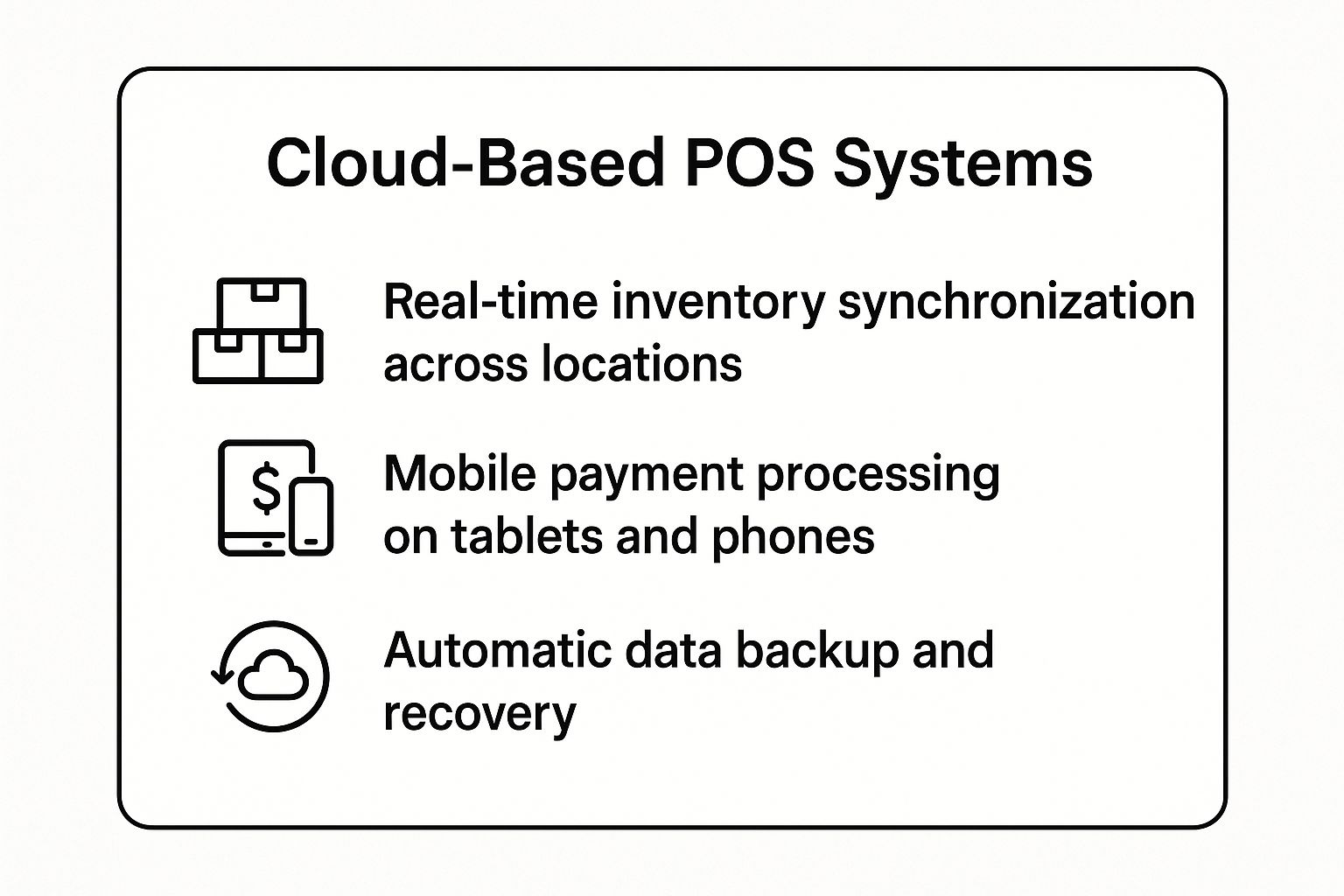 Cloud-Based POS Systems

Real-time inventory synchronization across locations

$

Mobile payment processing on tablets and phones

Automatic data backup and recovery